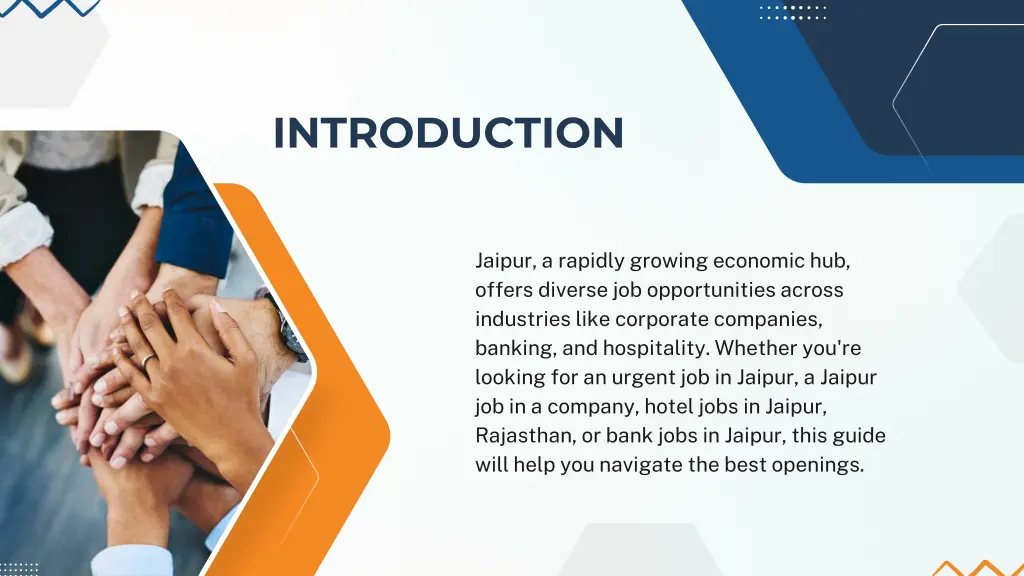 INTRODUCTION

Jaipur, a rapidly growing economic hub, offers diverse job opportunities across industries like corporate companies, banking, and hospitality. Whether you're looking for an urgent job in Jaipur, a Jaipur job in a company, hotel jobs in Jaipur, Rajasthan, or bank jobs in Jaipur, this guide will help you navigate the best openings.